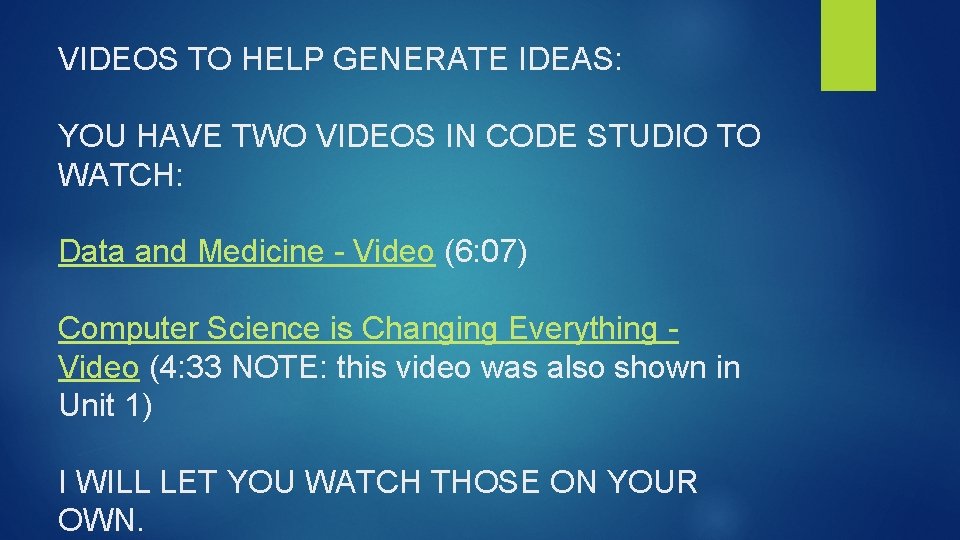 VIDEOS TO HELP GENERATE IDEAS:

YOU HAVE TWO VIDEOS IN CODE STUDIO TO WATCH:

Data and Medicine - Video (6:07)

Computer Science is Changing Everything - Video (4:33 NOTE: this video was also shown in Unit 1)

I WILL LET YOU WATCH THOSE ON YOUR OWN.